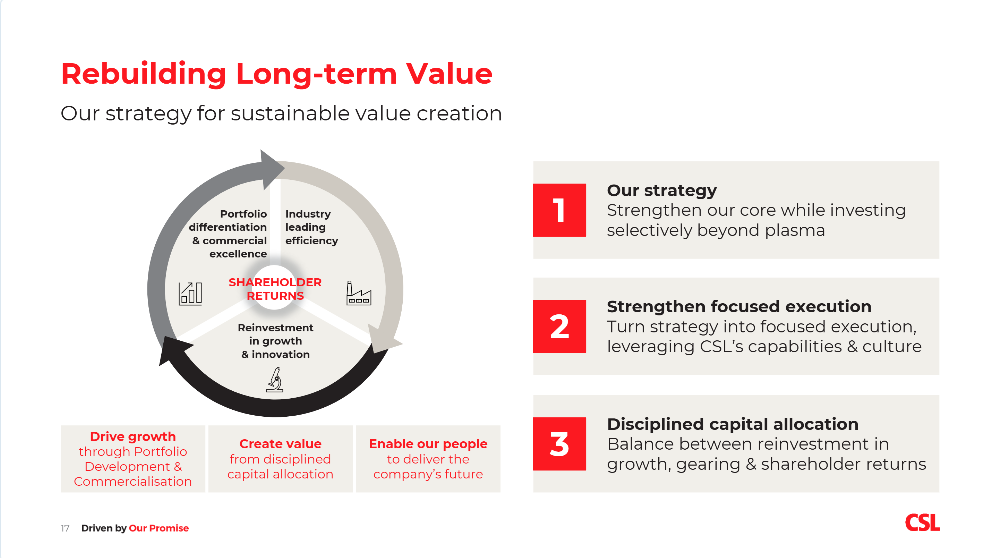 Rebuilding Long-term Value

Our strategy for sustainable value creation

Portfolio differentiation & commercial excellence

Industry leading efficiency

SHAREHOLDER RETURNS

Reinvestment in growth & innovation

Drive growth through Portfolio Development & Commercialisation

Create value from disciplined capital allocation

Enable our people to deliver the company's future

1
Our strategy
Strengthen our core while investing selectively beyond plasma

2
Strengthen focused execution
Turn strategy into focused execution, leveraging CSL's capabilities & culture

3
Disciplined capital allocation
Balance between reinvestment in growth, gearing & shareholder returns

17 Driven by Our Promise

CSL